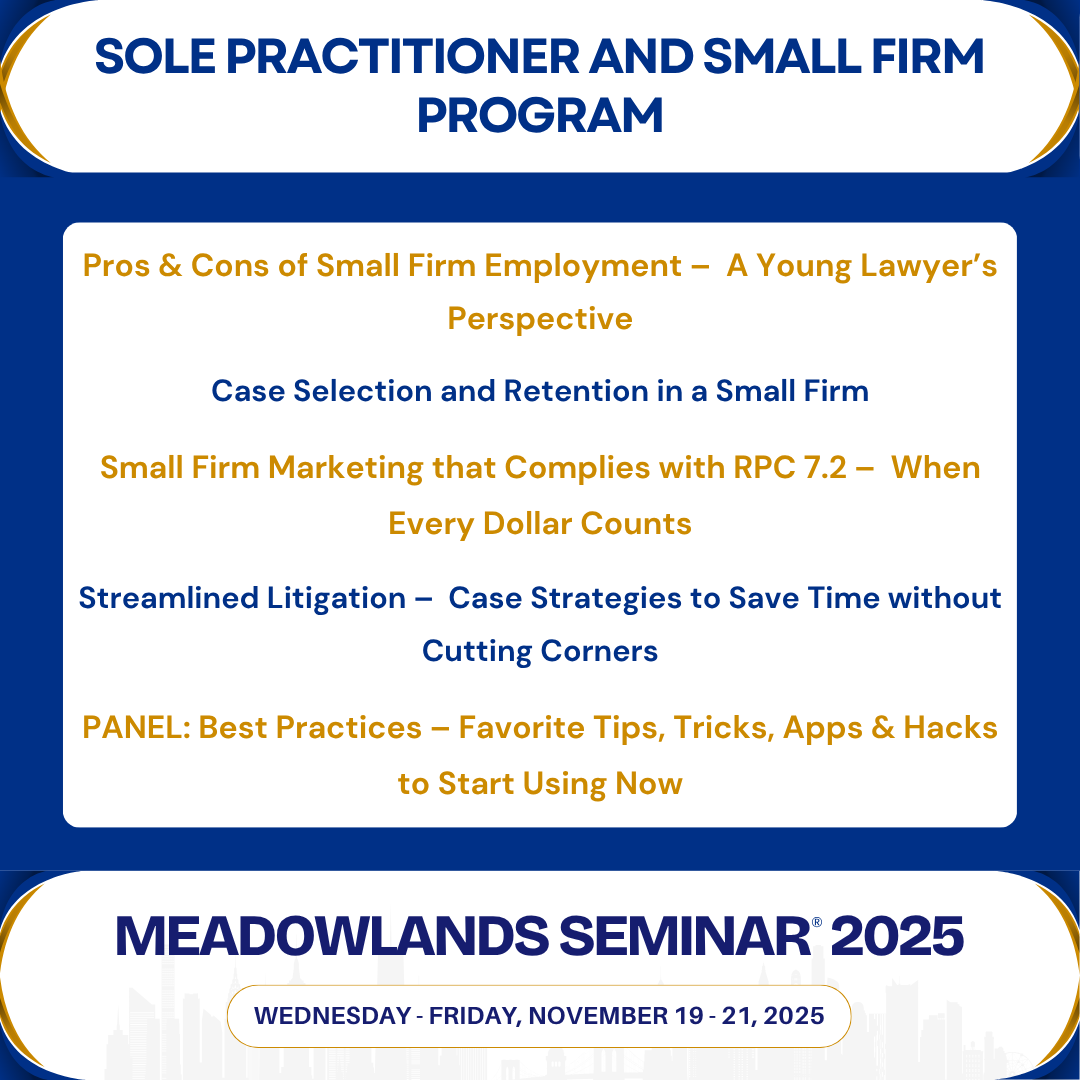 SOLE PRACTITIONER AND SMALL FIRM PROGRAM

Pros & Cons of Small Firm Employment – A Young Lawyer's Perspective

Case Selection and Retention in a Small Firm

Small Firm Marketing that Complies with RPC 7.2 – When Every Dollar Counts

Streamlined Litigation – Case Strategies to Save Time without Cutting Corners

PANEL: Best Practices – Favorite Tips, Tricks, Apps & Hacks to Start Using Now

MEADOWLANDS SEMINAR® 2025

WEDNESDAY - FRIDAY, NOVEMBER 19 - 21, 2025